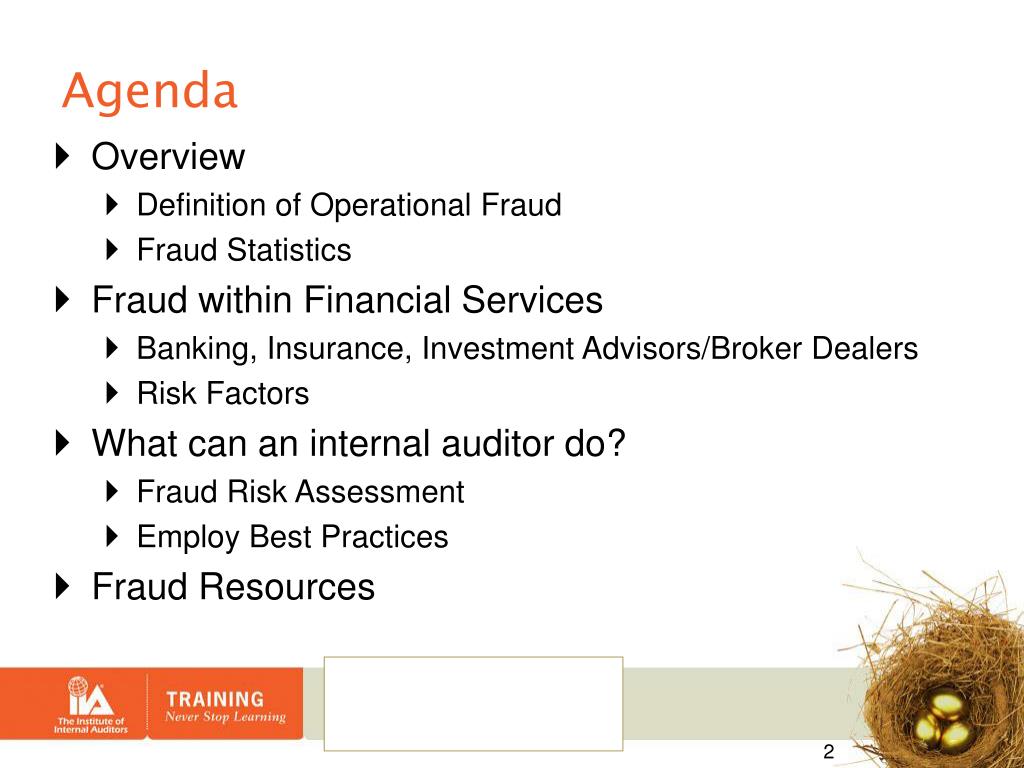 Agenda

Overview

Definition of Operational Fraud

Fraud Statistics

Fraud within Financial Services

Banking, Insurance, Investment Advisors/Broker Dealers

Risk Factors

What can an internal auditor do?

Fraud Risk Assessment

Employ Best Practices

Fraud Resources

IIA The Institute of Internal Auditors

TRAINING Never Stop Learning

2